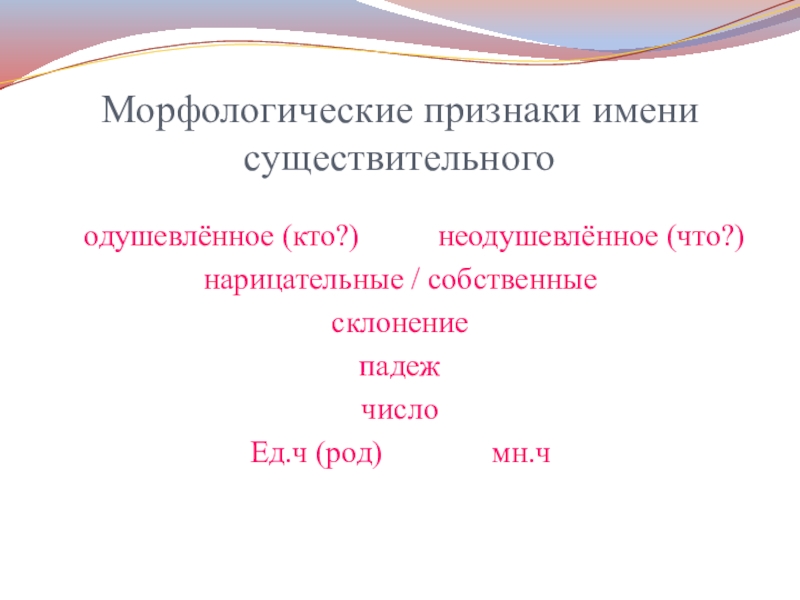 Морфологические признаки имени существительного

одушевлённое (кто?)            неодушевлённое (что?)

нарицательные / собственные

склонение

падеж

число

Ед.ч (род)               мн.ч